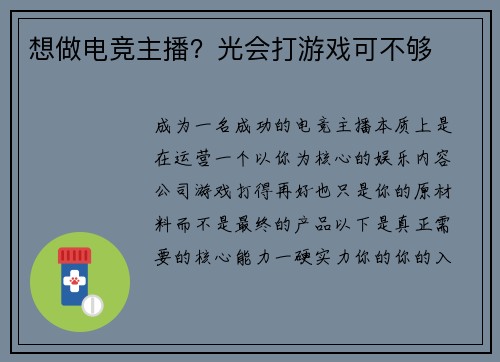 想做电竞主播？光会打游戏可不够

成为一名成功的电竞主播本质上是在运营一个以你为核心的娱乐内容公司游戏打得再好也只是你的原材料而不是最终的产品以下是真正需要的核心能力一硬实力你的你的入